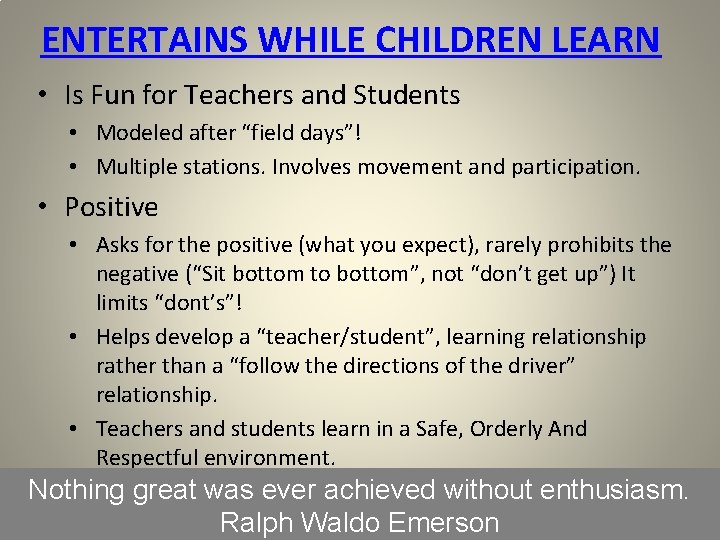 ENTERTAINS WHILE CHILDREN LEARN

• Is Fun for Teachers and Students
• Modeled after "field days"!
• Multiple stations. Involves movement and participation.
• Positive
• Asks for the positive (what you expect), rarely prohibits the negative ("Sit bottom to bottom", not "don't get up") It limits "dont's"!
• Helps develop a "teacher/student", learning relationship rather than a "follow the directions of the driver" relationship.
• Teachers and students learn in a Safe, Orderly And Respectful environment.

Nothing great was ever achieved without enthusiasm.
Ralph Waldo Emerson